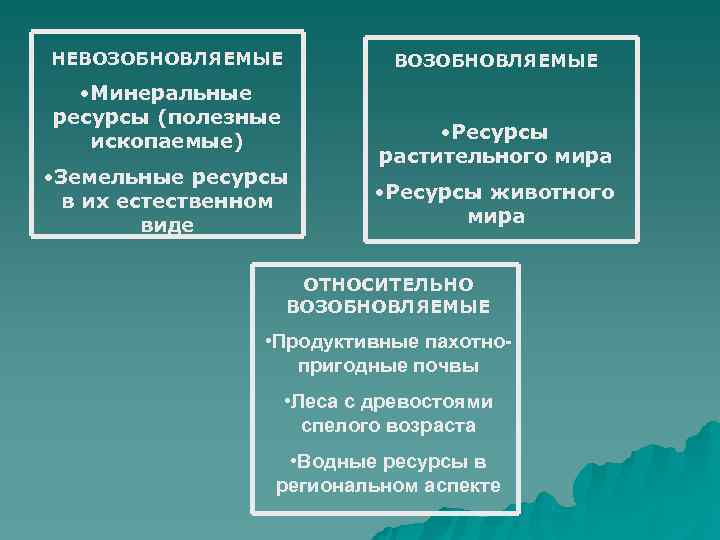 НЕВОЗОБНОВЛЯЕМЫЕ

•Минеральные ресурсы (полезные ископаемые)

•Земельные ресурсы в их естественном виде

ВОЗОБНОВЛЯЕМЫЕ

•Ресурсы растительного мира

•Ресурсы животного мира

ОТНОСИТЕЛЬНО ВОЗОБНОВЛЯЕМЫЕ

•Продуктивные пахотно-пригодные почвы

•Леса с древостоями спелого возраста

•Водные ресурсы в региональном аспекте